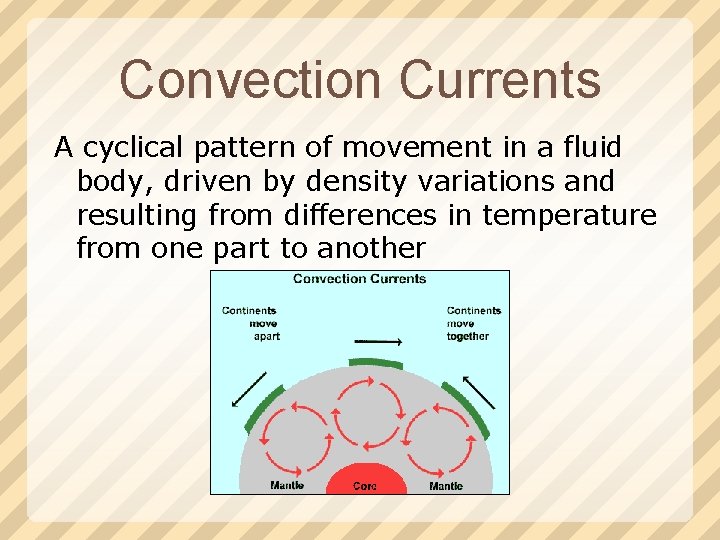 Convection Currents

A cyclical pattern of movement in a fluid body, driven by density variations and resulting from differences in temperature from one part to another

Convection Currents

Continents move apart

Continents move together

Mantle

Core

Mantle